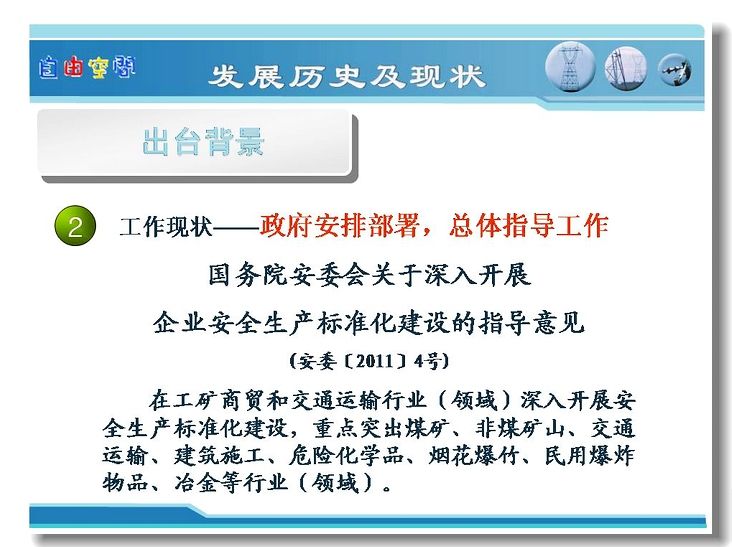 自由空间

发展历史及现状

出台背景

2 工作现状——政府安排部署，总体指导工作

国务院安委会关于深入开展

企业安全生产标准化建设的指导意见

（安委〔2011〕4号）

在工矿商贸和交通运输行业（领域）深入开展安全生产标准化建设，重点突出煤矿、非煤矿山、交通运输、建筑施工、危险化学品、烟花爆竹、民用爆炸物品、冶金等行业（领域）。